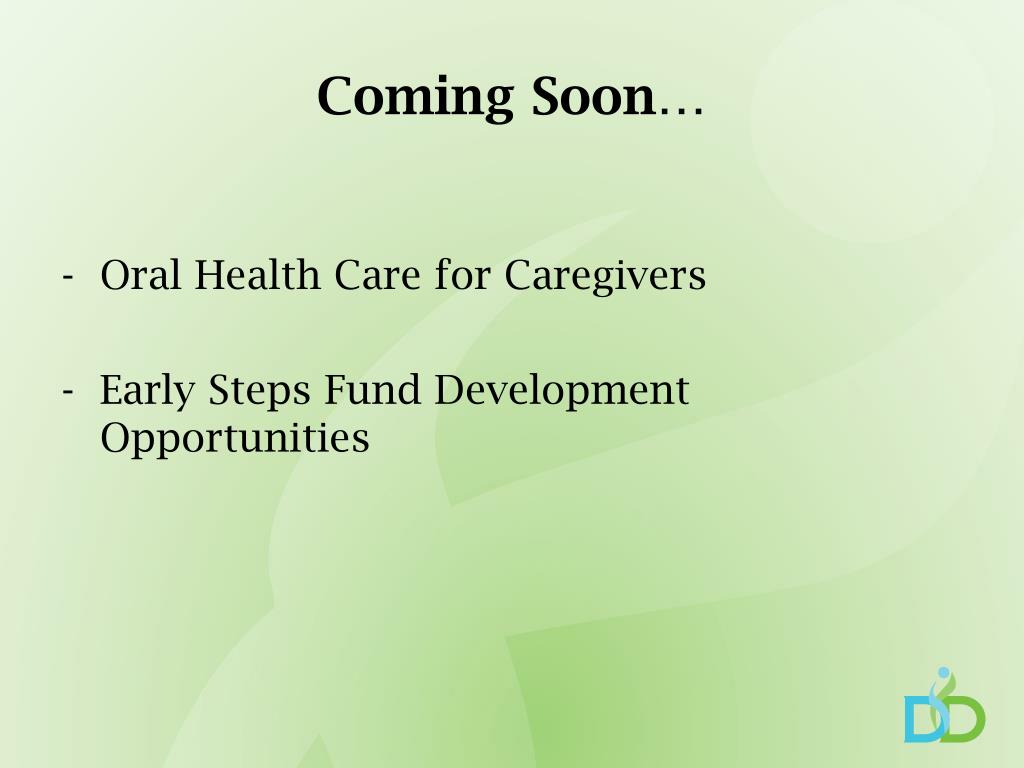 Coming Soon…

- Oral Health Care for Caregivers

- Early Steps Fund Development Opportunities

DD